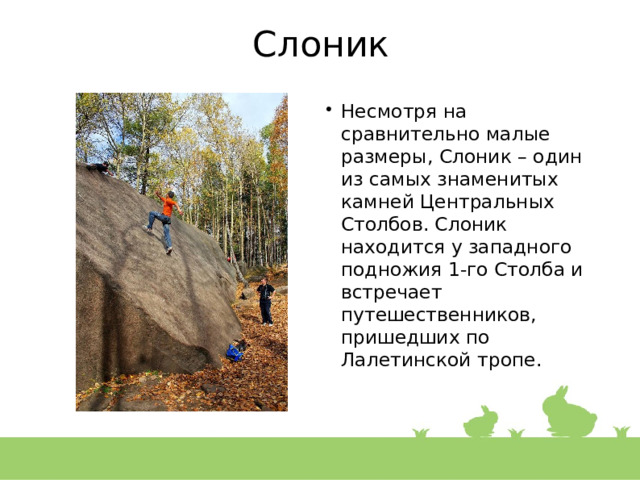 Слоник

• Несмотря на сравнительно малые размеры, Слоник – один из самых знаменитых камней Центральных Столбов. Слоник находится у западного подножия 1-го Столба и встречает путешественников, пришедших по Лалетинской тропе.